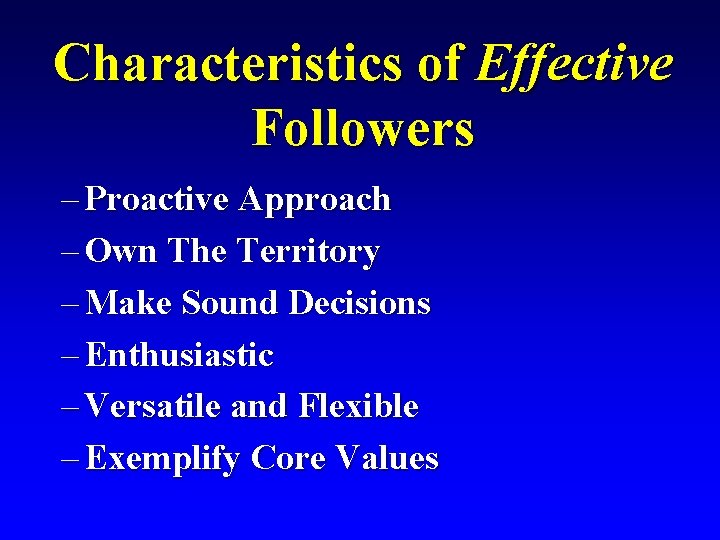 Characteristics of Effective Followers

– Proactive Approach
– Own The Territory
– Make Sound Decisions
– Enthusiastic
– Versatile and Flexible
– Exemplify Core Values